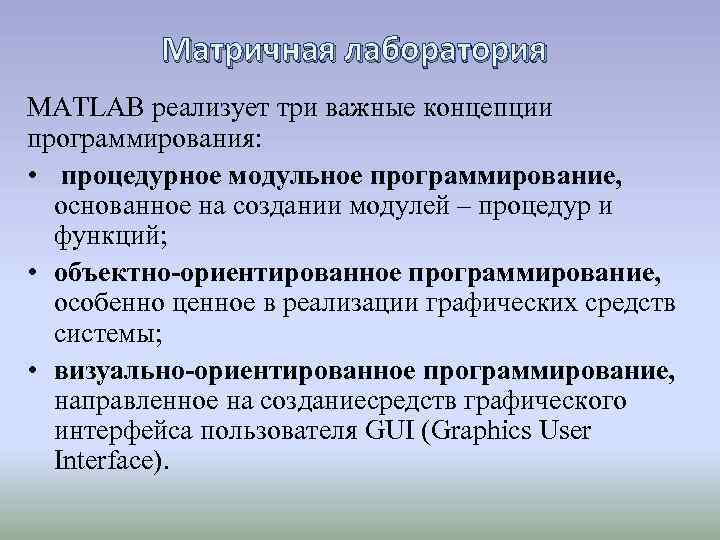 Матричная лаборатория

MATLAB реализует три важные концепции программирования:

• процедурное модульное программирование, основанное на создании модулей – процедур и функций;
• объектно-ориентированное программирование, особенно ценное в реализации графических средств системы;
• визуально-ориентированное программирование, направленное на созданиесредств графического интерфейса пользователя GUI (Graphics User Interface).